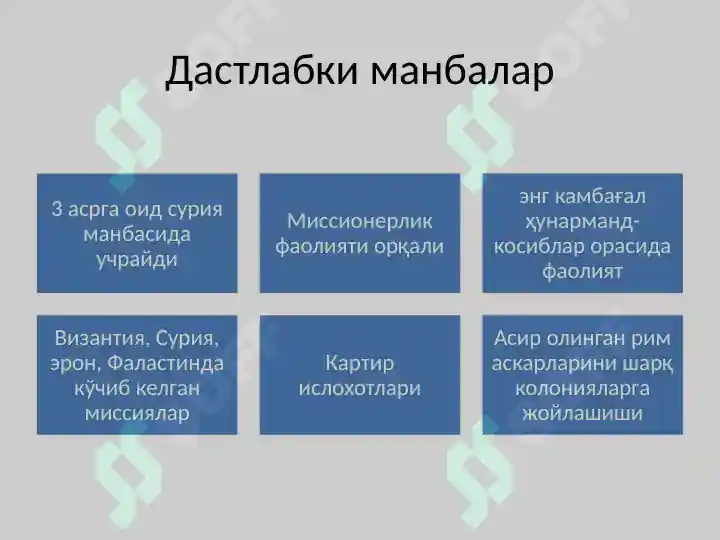 Дастлабки манбалар

3 асрга оид сурия манбасида учрайди

Миссионерлик фаолияти орқали

энг камбағал ҳунарманд-косиблар орасида фаолият

Византия, Сурия, эрон, Фаластинда кўчиб келган миссиялар

Картир ислохотлари

Асир олинган рим аскарларини шарқ колонияларга жойлашиши